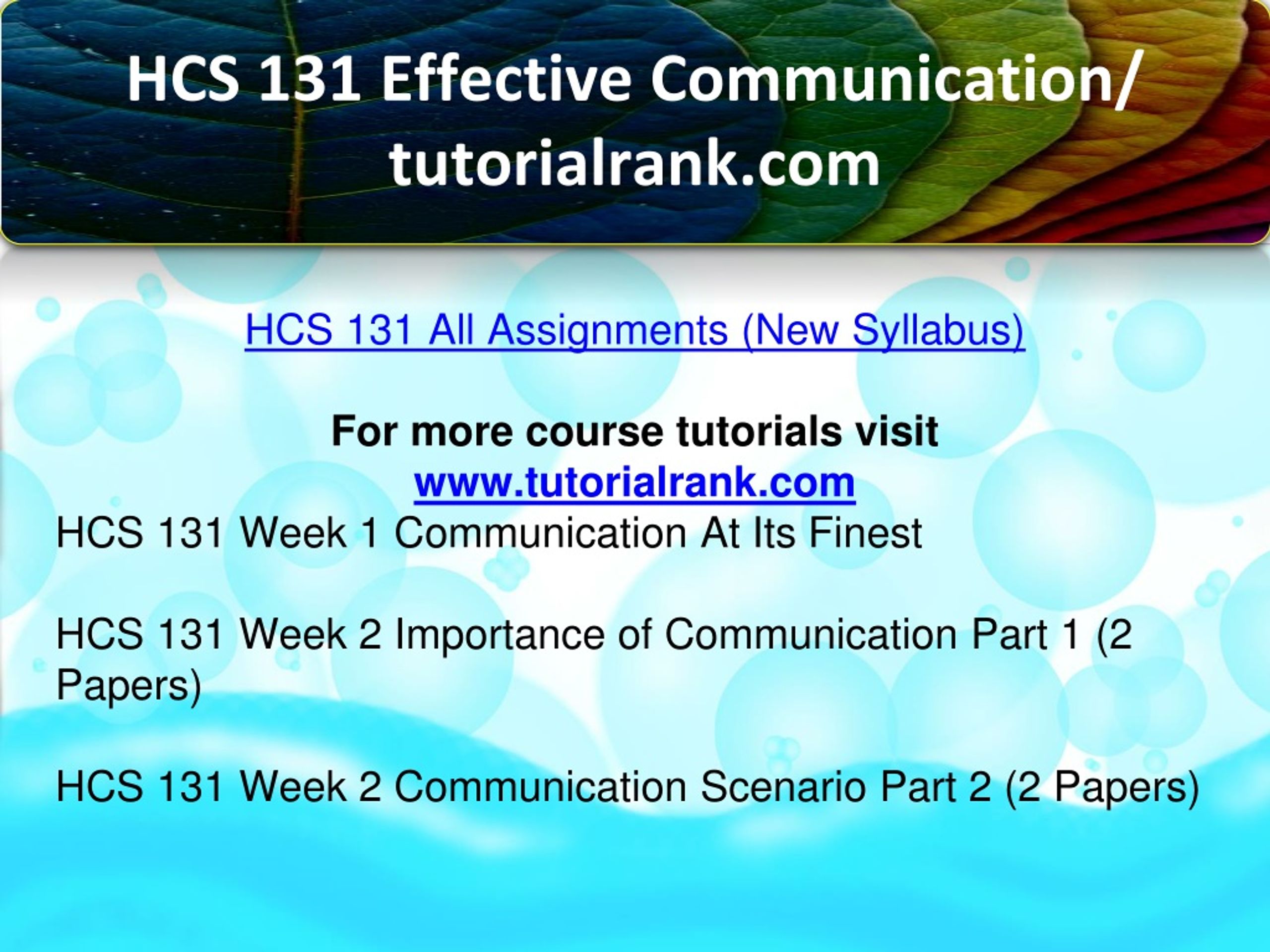 HCS 131 Effective Communication/ tutorialrank.com

HCS 131 All Assignments (New Syllabus)

For more course tutorials visit
www.tutorialrank.com

HCS 131 Week 1 Communication At Its Finest

HCS 131 Week 2 Importance of Communication Part 1 (2 Papers)

HCS 131 Week 2 Communication Scenario Part 2 (2 Papers)